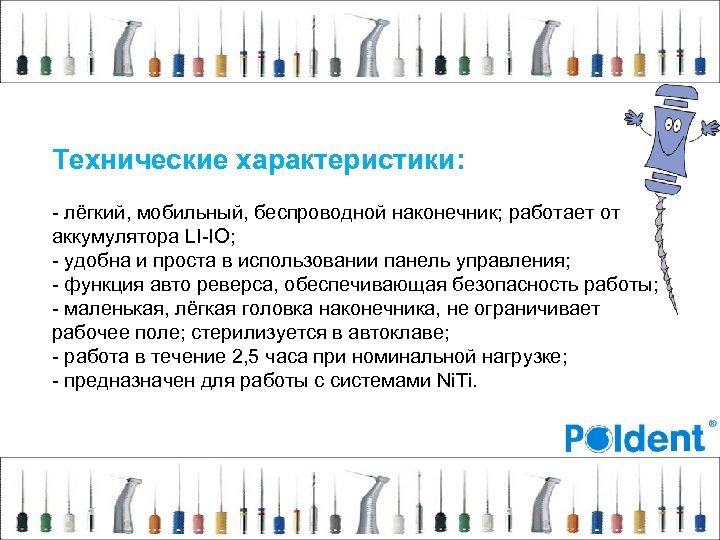 Технические характеристики:

- лёгкий, мобильный, беспроводной наконечник; работает от аккумулятора LI-IO;
- удобна и проста в использовании панель управления;
- функция авто реверса, обеспечивающая безопасность работы;
- маленькая, лёгкая головка наконечника, не ограничивает рабочее поле; стерилизуется в автоклаве;
- работа в течение 2,5 часа при номинальной нагрузке;
- предназначен для работы с системами NiTi.

Poldent®